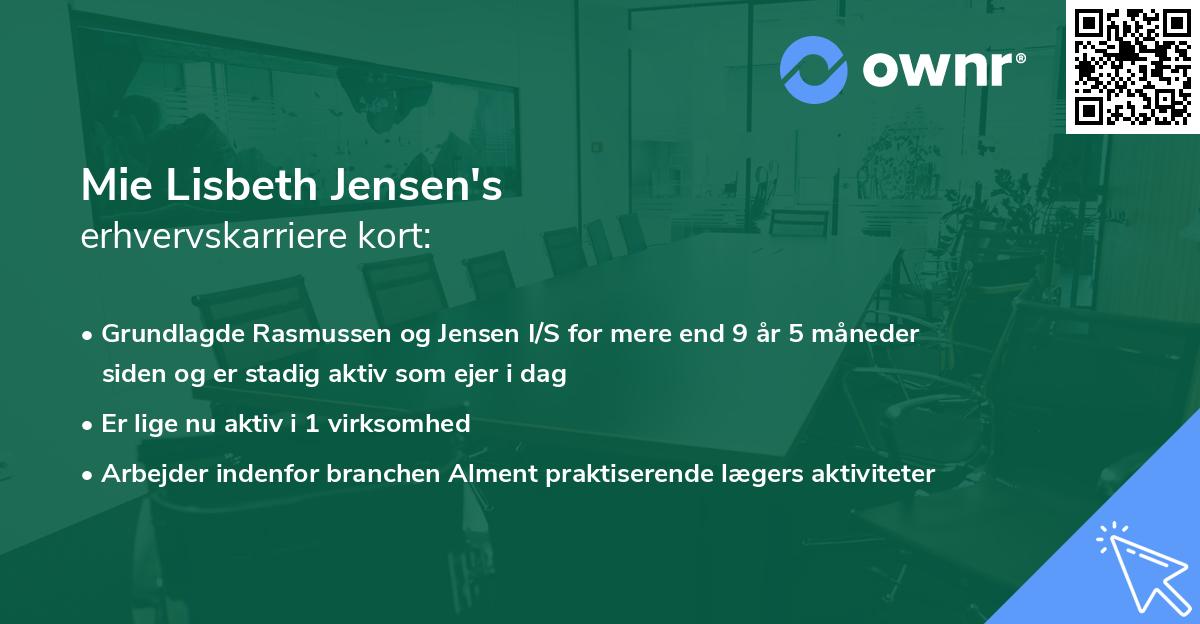 ownr®

Mie Lisbeth Jensen's
erhvervskarriere kort:

• Grundlagde Rasmussen og Jensen I/S for mere end 9 år 5 måneder siden og er stadig aktiv som ejer i dag

• Er lige nu aktiv i 1 virksomhed

• Arbejder indenfor branchen Alment praktiserende lægers aktiviteter